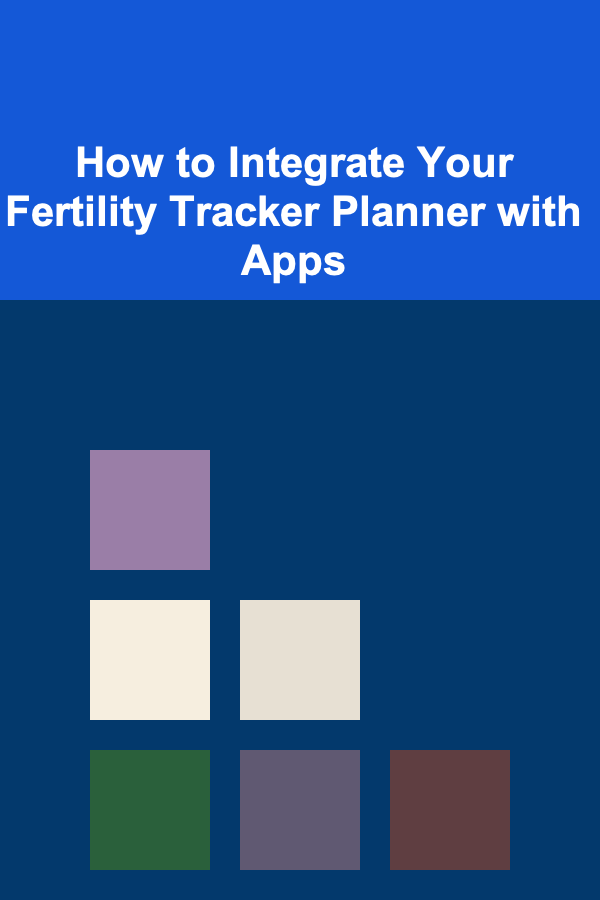 How to Integrate Your Fertility Tracker Planner with Apps